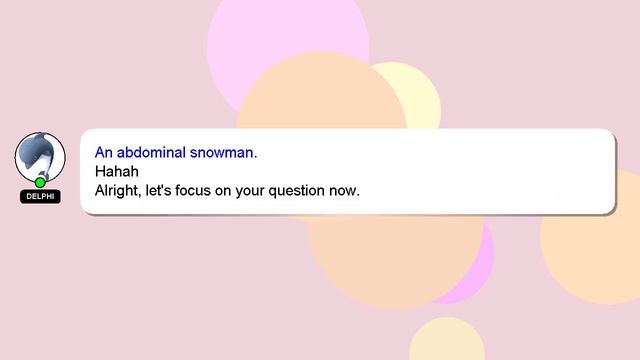 DELPHI

An abdominal snowman.
Hahah
Alright, let's focus on your question now.